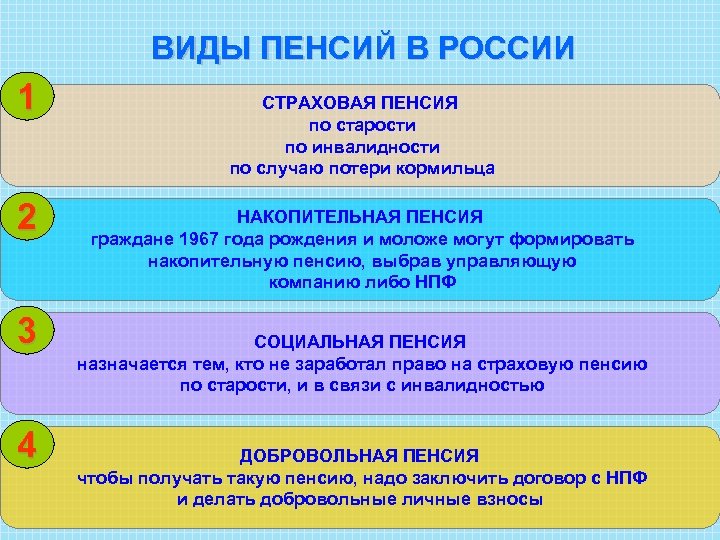 ВИДЫ ПЕНСИЙ В РОССИИ

1
СТРАХОВАЯ ПЕНСИЯ
по старости
по инвалидности
по случаю потери кормильца

2
НАКОПИТЕЛЬНАЯ ПЕНСИЯ
граждане 1967 года рождения и моложе могут формировать накопительную пенсию, выбрав управляющую компанию либо НПФ

3
СОЦИАЛЬНАЯ ПЕНСИЯ
назначается тем, кто не заработал право на страховую пенсию по старости, и в связи с инвалидностью

4
ДОБРОВОЛЬНАЯ ПЕНСИЯ
чтобы получать такую пенсию, надо заключить договор с НПФ и делать добровольные личные взносы